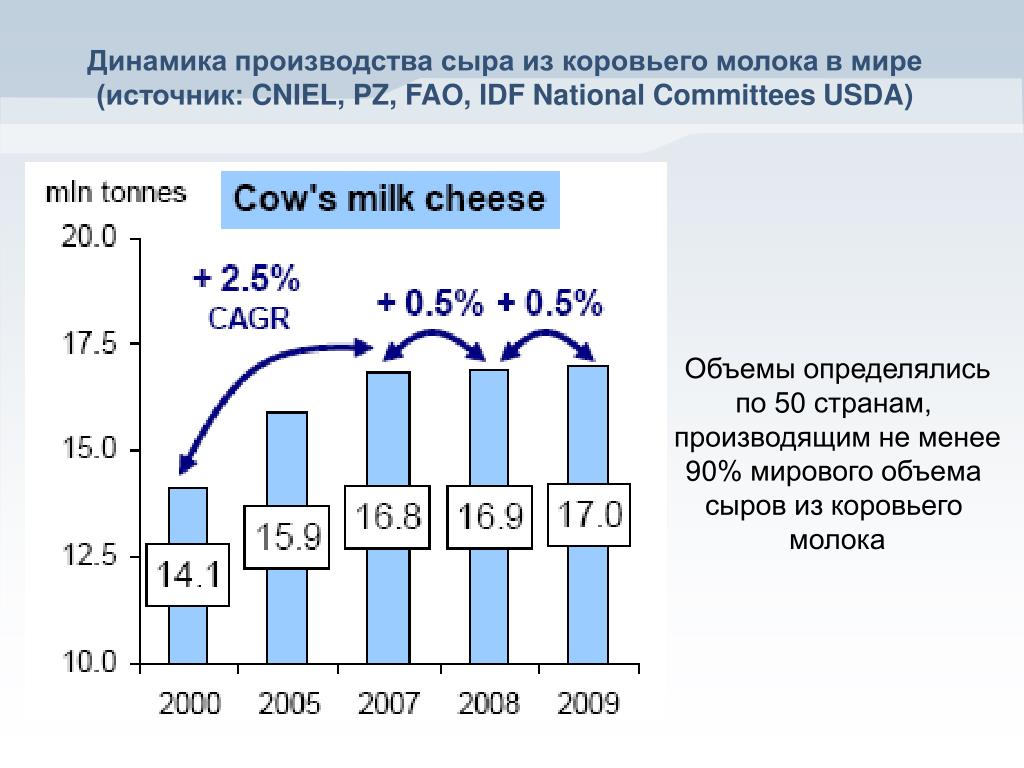 Динамика производства сыра из коровьего молока в мире (источник: CNIEL, PZ, FAO, IDF National Committees USDA)

mln tonnes

Cow's milk cheese

20.0
17.5
15.0
12.5
10.0

+ 2.5%
CAGR

+ 0.5% + 0.5%

14.1
15.9
16.8
16.9
17.0

2000 2005 2007 2008 2009

Объемы определялись по 50 странам, производящим не менее 90% мирового объема сыров из коровьего молока